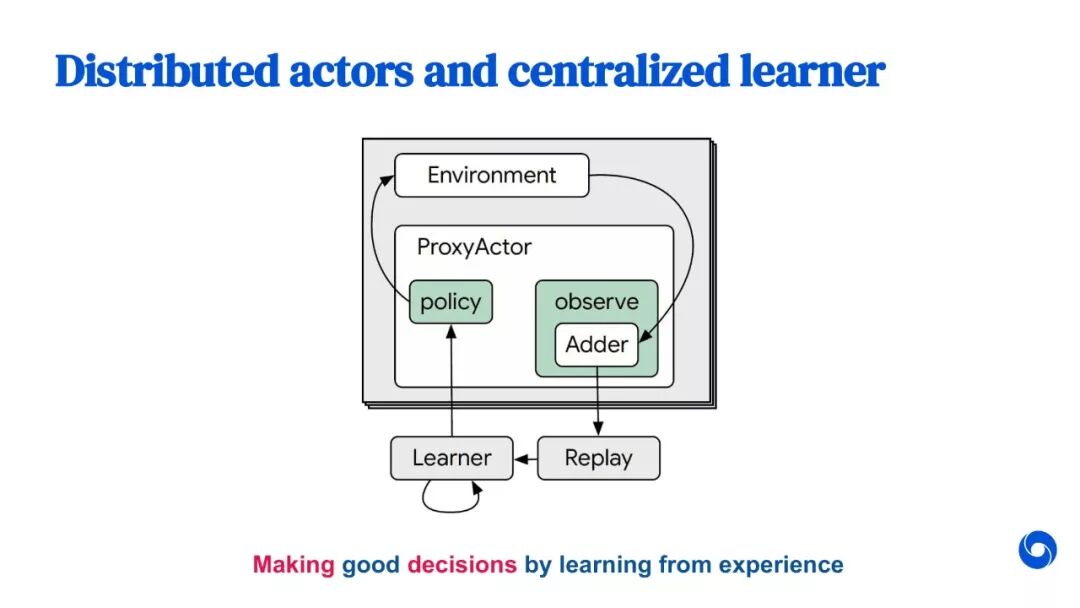 Distributed actors and centralized learner

Environment

ProxyActor

policy

observe

Adder

Learner

Replay

Making good decisions by learning from experience